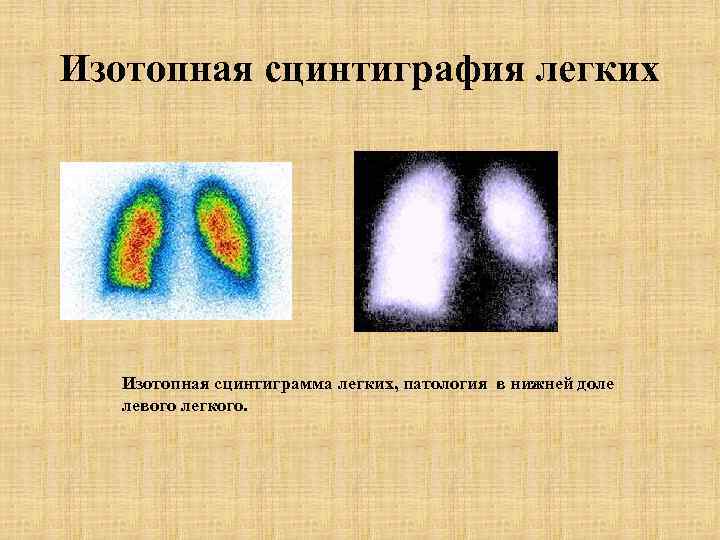 Изотопная сцинтиграфия легких

Изотопная сцинтиграмма легких, патология в нижней доле левого легкого.